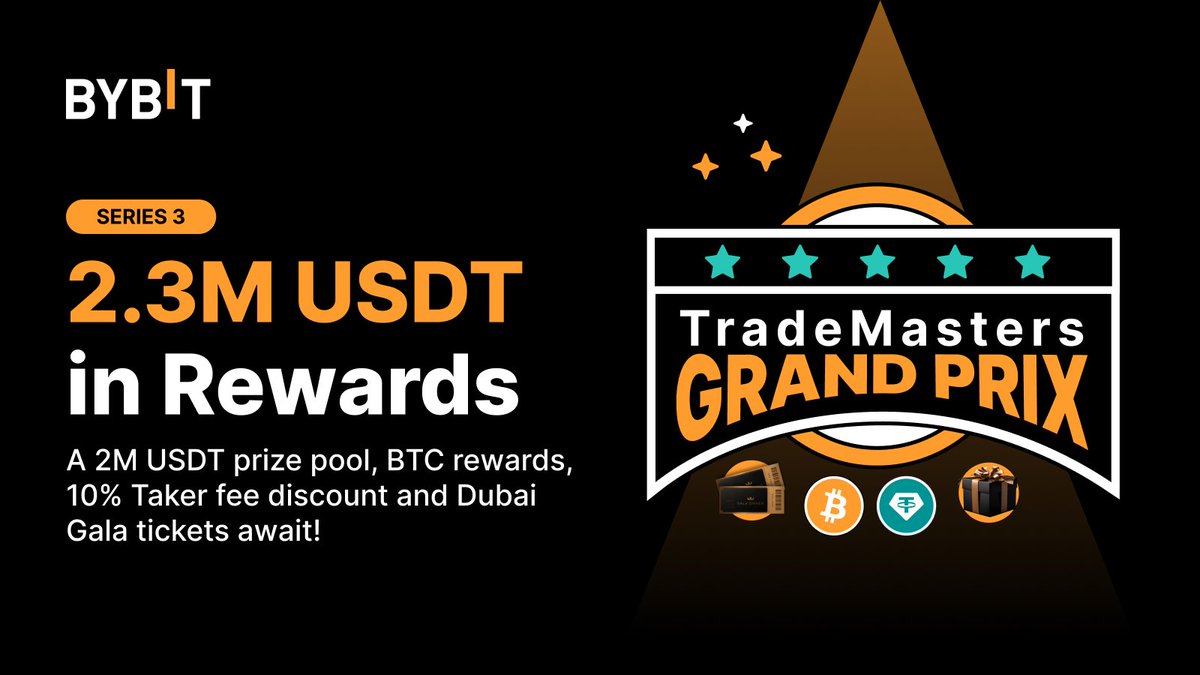 BYBIT

SERIES 3

2.3M USDT in Rewards

A 2M USDT prize pool, BTC rewards, 10% Taker fee discount and Dubai Gala tickets await!

TradeMasters
GRAND PRIX